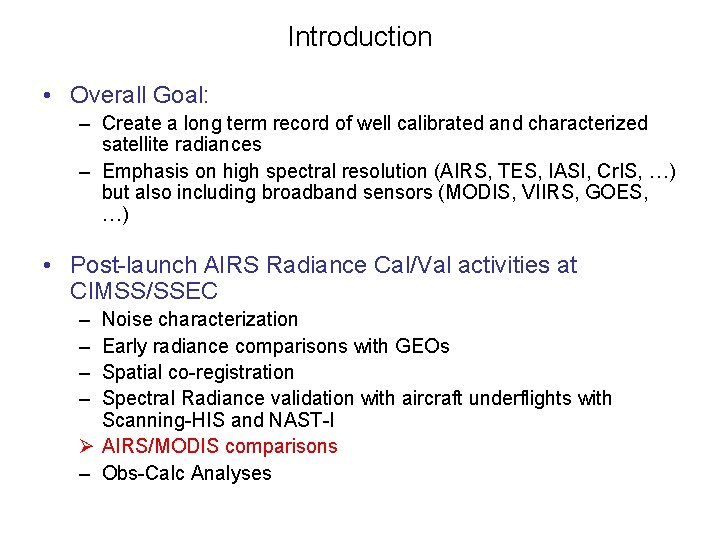 Introduction

• Overall Goal:
– Create a long term record of well calibrated and characterized satellite radiances
– Emphasis on high spectral resolution (AIRS, TES, IASI, CrIS, …) but also including broadband sensors (MODIS, VIIRS, GOES, …)

• Post-launch AIRS Radiance Cal/Val activities at CIMSS/SSEC
– Noise characterization
– Early radiance comparisons with GEOs
– Spatial co-registration
– Spectral Radiance validation with aircraft underflights with Scanning-HIS and NAST-I
➢ AIRS/MODIS comparisons
– Obs-Calc Analyses